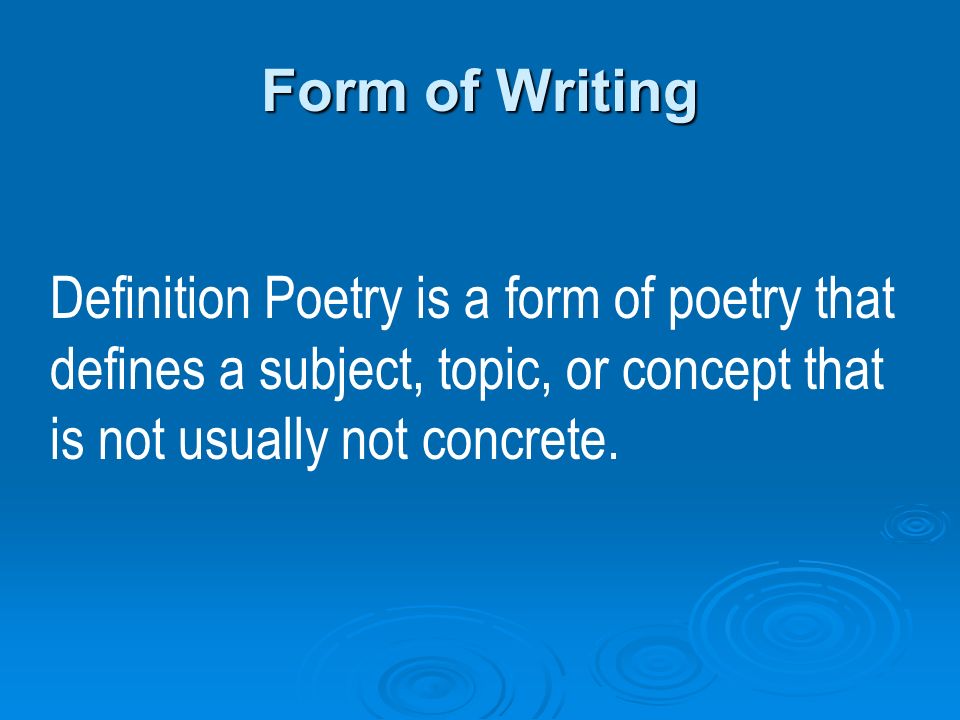 Form of Writing

Definition Poetry is a form of poetry that defines a subject, topic, or concept that is not usually not concrete.